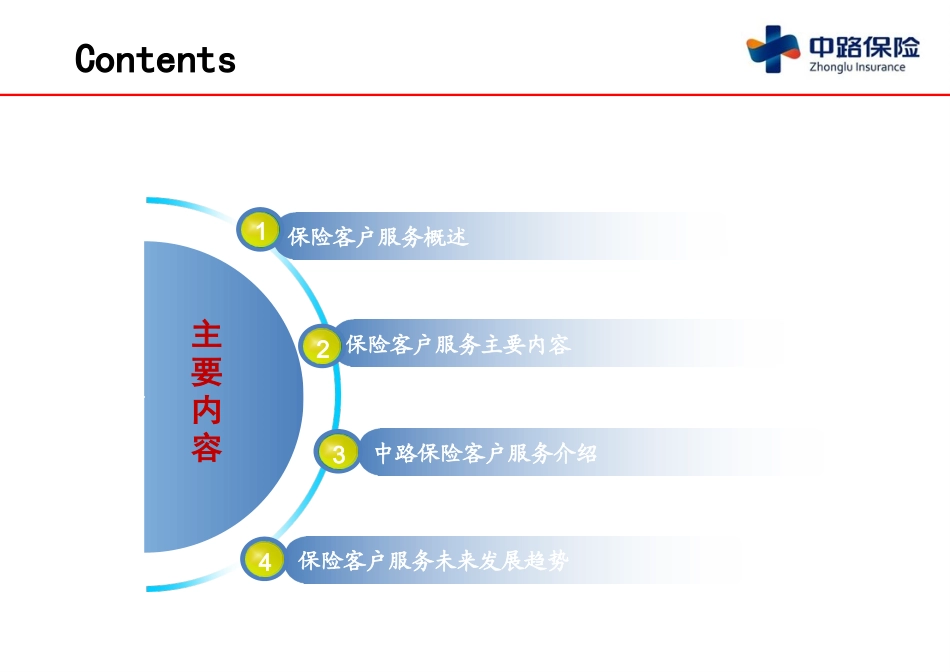 Contents

中路保险
Zhonglu Insurance

主要内容

1 保险客户服务概述

2 保险客户服务主要内容

3 中路保险客户服务介绍

4 保险客户服务未来发展趋势